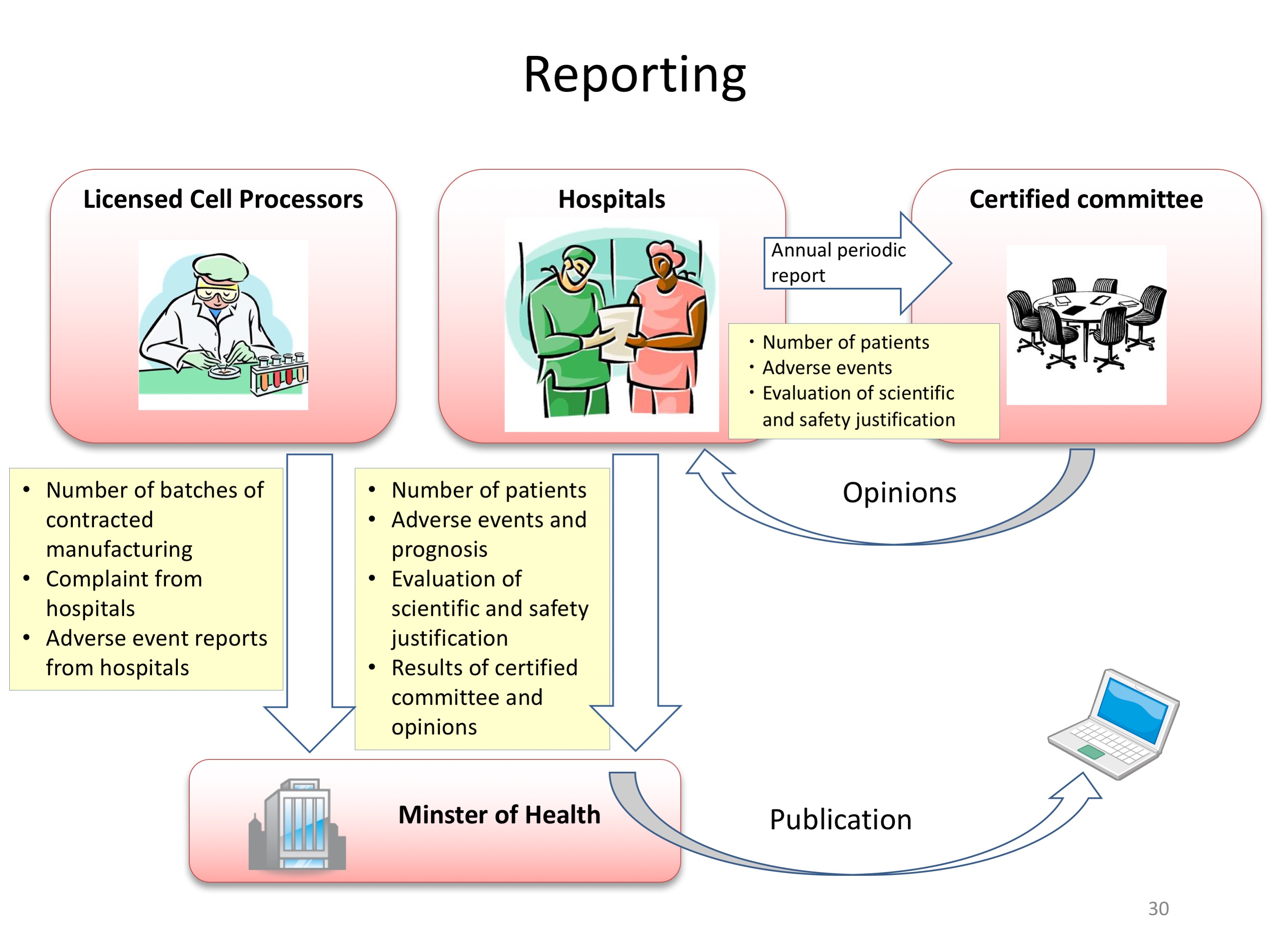 Reporting

Licensed Cell Processors

Hospitals

Certified committee

Annual periodic report

• Number of patients
• Adverse events
• Evaluation of scientific and safety justification

• Number of batches of contracted manufacturing
• Complaint from hospitals
• Adverse event reports from hospitals

• Number of patients
• Adverse events and prognosis
• Evaluation of scientific and safety justification
• Results of certified committee and opinions

Opinions

Minster of Health

Publication

30